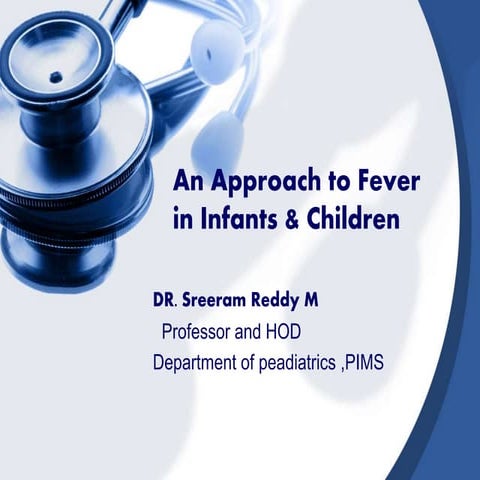 An Approach to Fever in Infants & Children

DR. Sreeram Reddy M

Professor and HOD

Department of peadiatrics ,PIMS